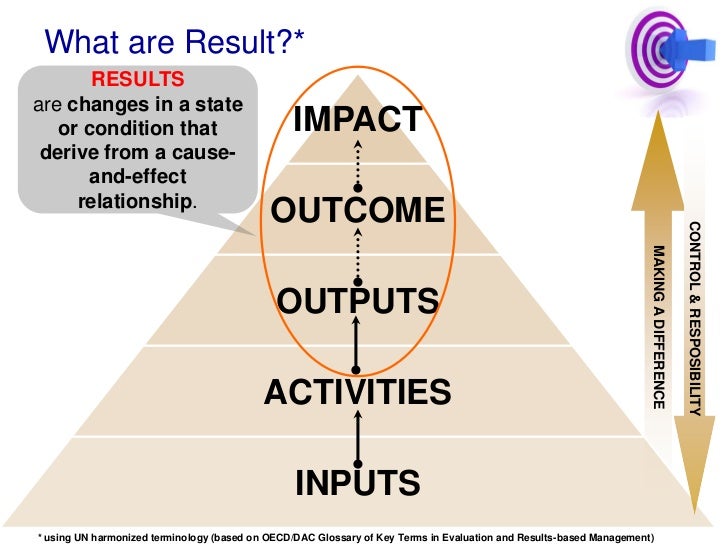 What are Result?*

RESULTS
are changes in a state or condition that derive from a cause-and-effect relationship.

IMPACT

OUTCOME

OUTPUTS

ACTIVITIES

INPUTS

MAKING A DIFFERENCE

CONTROL & RESPOSIBILITY

* using UN harmonized terminology (based on OECD/DAC Glossary of Key Terms in Evaluation and Results-based Management)